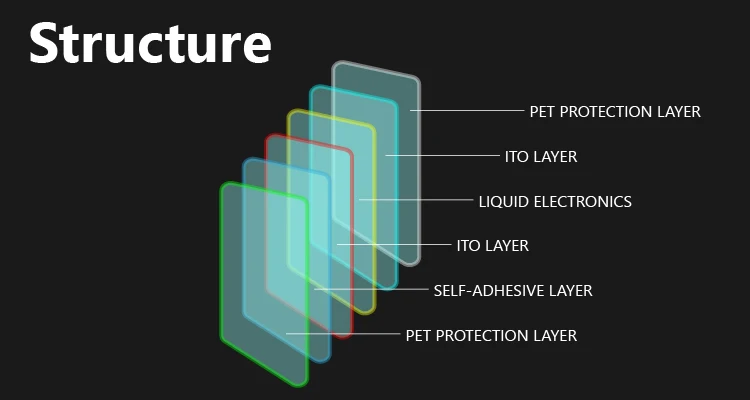 Structure

PET PROTECTION LAYER

ITO LAYER

LIQUID ELECTRONICS

ITO LAYER

SELF-ADHESIVE LAYER

PET PROTECTION LAYER